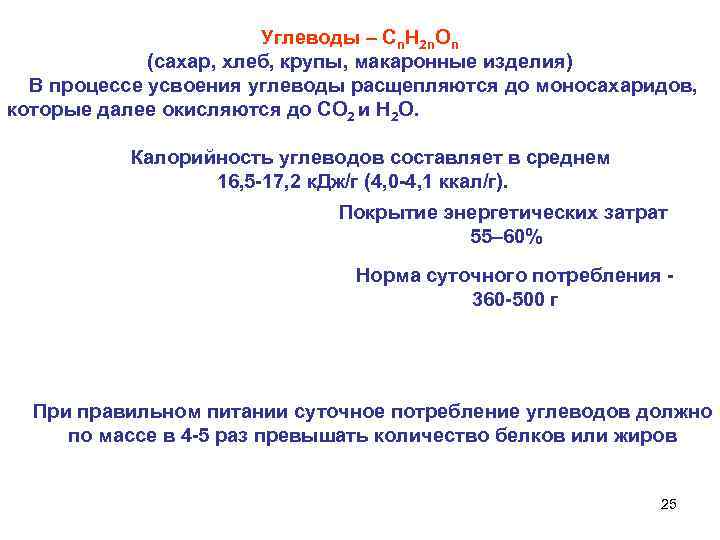 Углеводы – $C_nH_{2n}O_n$
(сахар, хлеб, крупы, макаронные изделия)
В процессе усвоения углеводы расщепляются до моносахаридов, которые далее окисляются до $CO_2$ и $H_2O$.

Калорийность углеводов составляет в среднем 16,5-17,2 кДж/г (4,0-4,1 ккал/г).

Покрытие энергетических затрат 55–60%

Норма суточного потребления - 360-500 г

При правильном питании суточное потребление углеводов должно по массе в 4-5 раз превышать количество белков или жиров

25